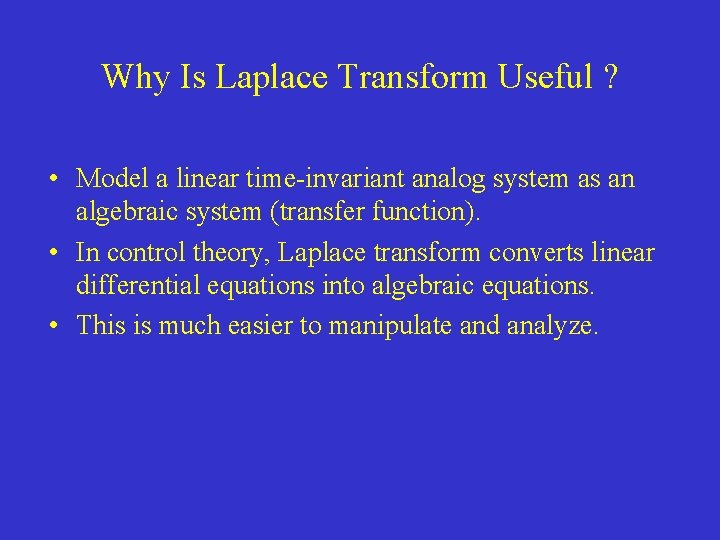 Why Is Laplace Transform Useful ?

• Model a linear time-invariant analog system as an algebraic system (transfer function).
• In control theory, Laplace transform converts linear differential equations into algebraic equations.
• This is much easier to manipulate and analyze.